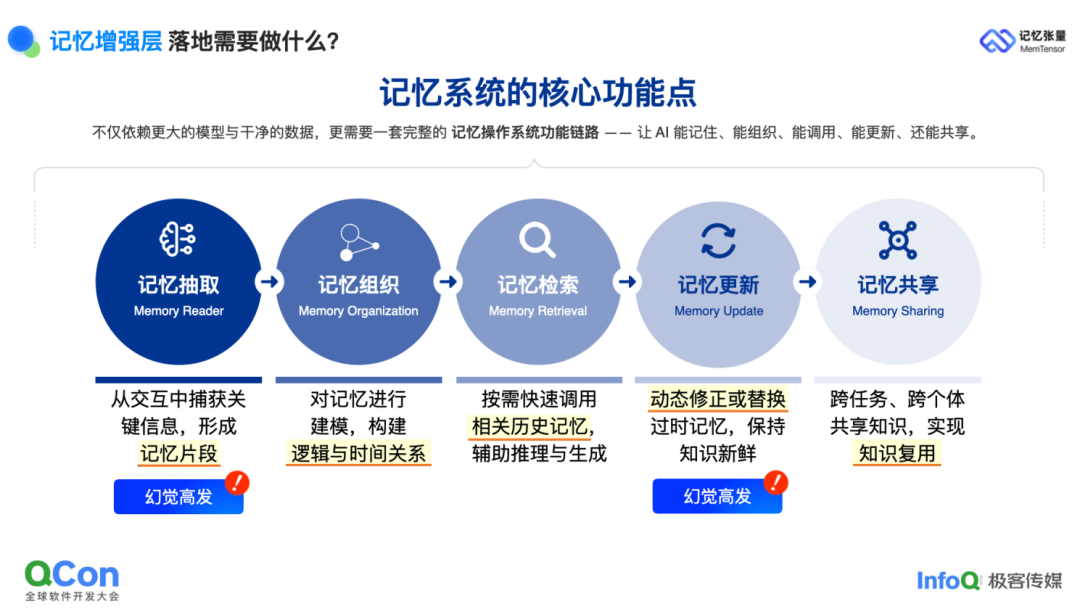 记忆增强层 落地需要做什么？

记忆张量 MemTensor

记忆系统的核心功能点

不仅依赖更大的模型与干净的数据，更需要一套完整的 记忆操作系统功能链路 —— 让 AI 能记住、能组织、能调用、能更新、还能共享。

记忆抽取 Memory Reader

记忆组织 Memory Organization

记忆检索 Memory Retrieval

记忆更新 Memory Update

记忆共享 Memory Sharing

从交互中捕获关键信息，形成记忆片段

幻觉高发 !

对记忆进行建模，构建逻辑与时间关系

按需快速调用相关历史记忆，辅助推理与生成

动态修正或替换过时记忆，保持知识新鲜

幻觉高发 !

跨任务、跨个体共享知识，实现知识复用

QCon 全球软件开发大会

InfoQ 极客传媒